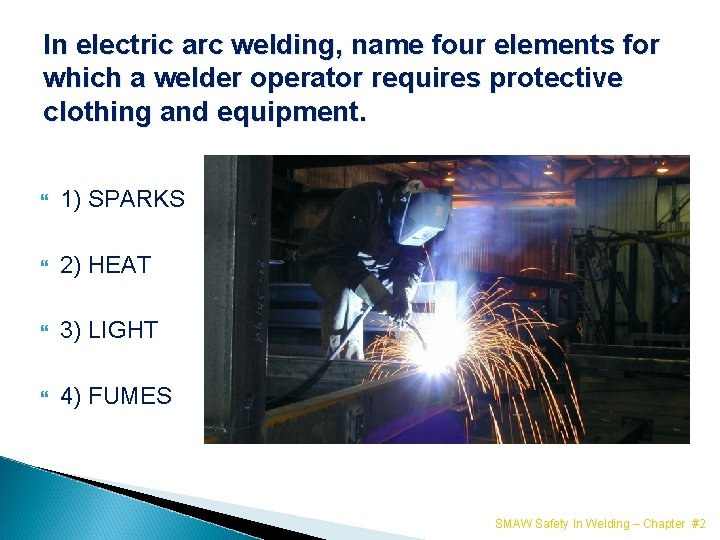 In electric arc welding, name four elements for which a welder operator requires protective clothing and equipment.

1) SPARKS

2) HEAT

3) LIGHT

4) FUMES

SMAW Safety In Welding – Chapter #2